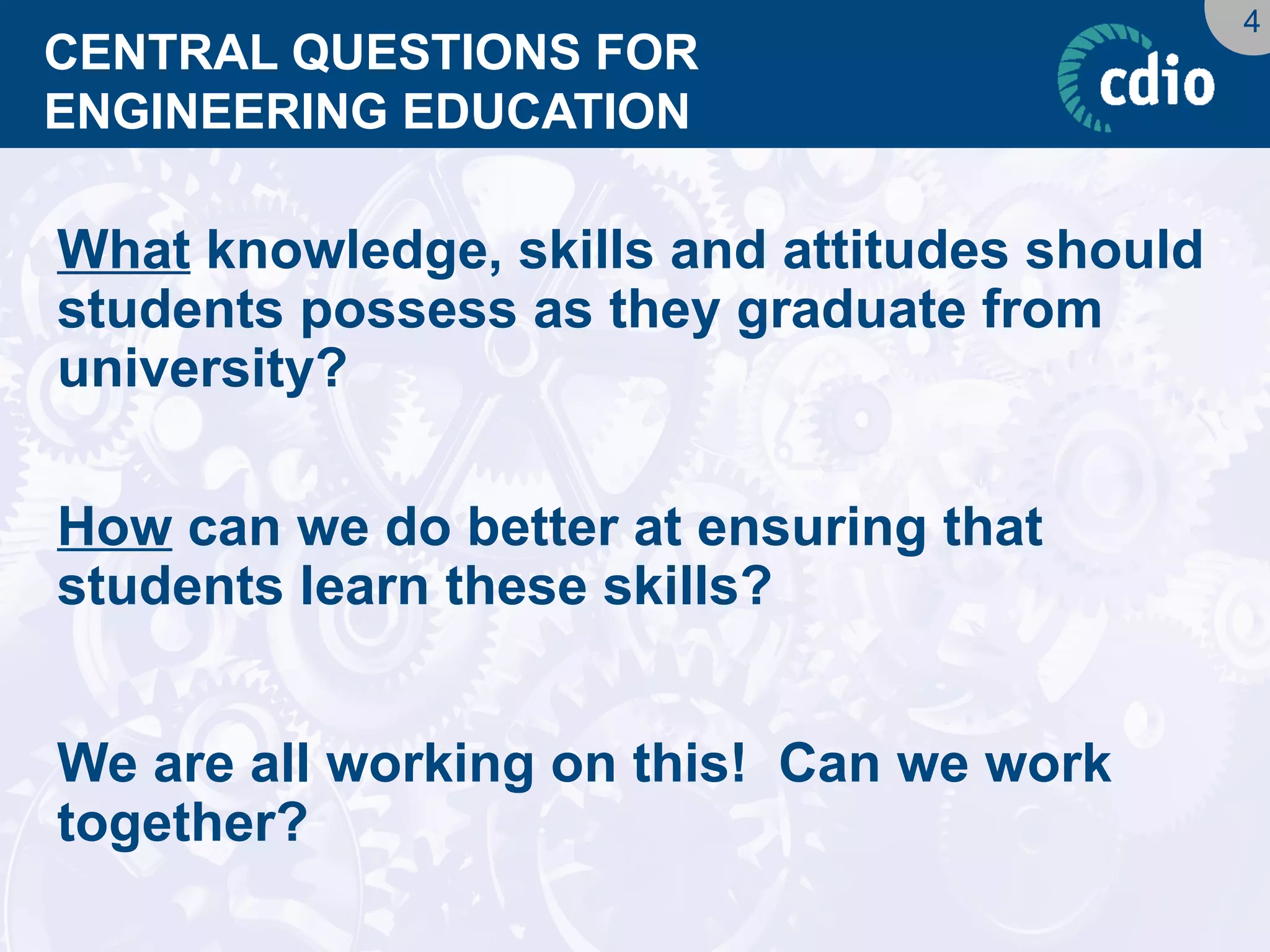 CENTRAL QUESTIONS FOR ENGINEERING EDUCATION

cdio

4

What knowledge, skills and attitudes should students possess as they graduate from university?

How can we do better at ensuring that students learn these skills?

We are all working on this!  Can we work together?